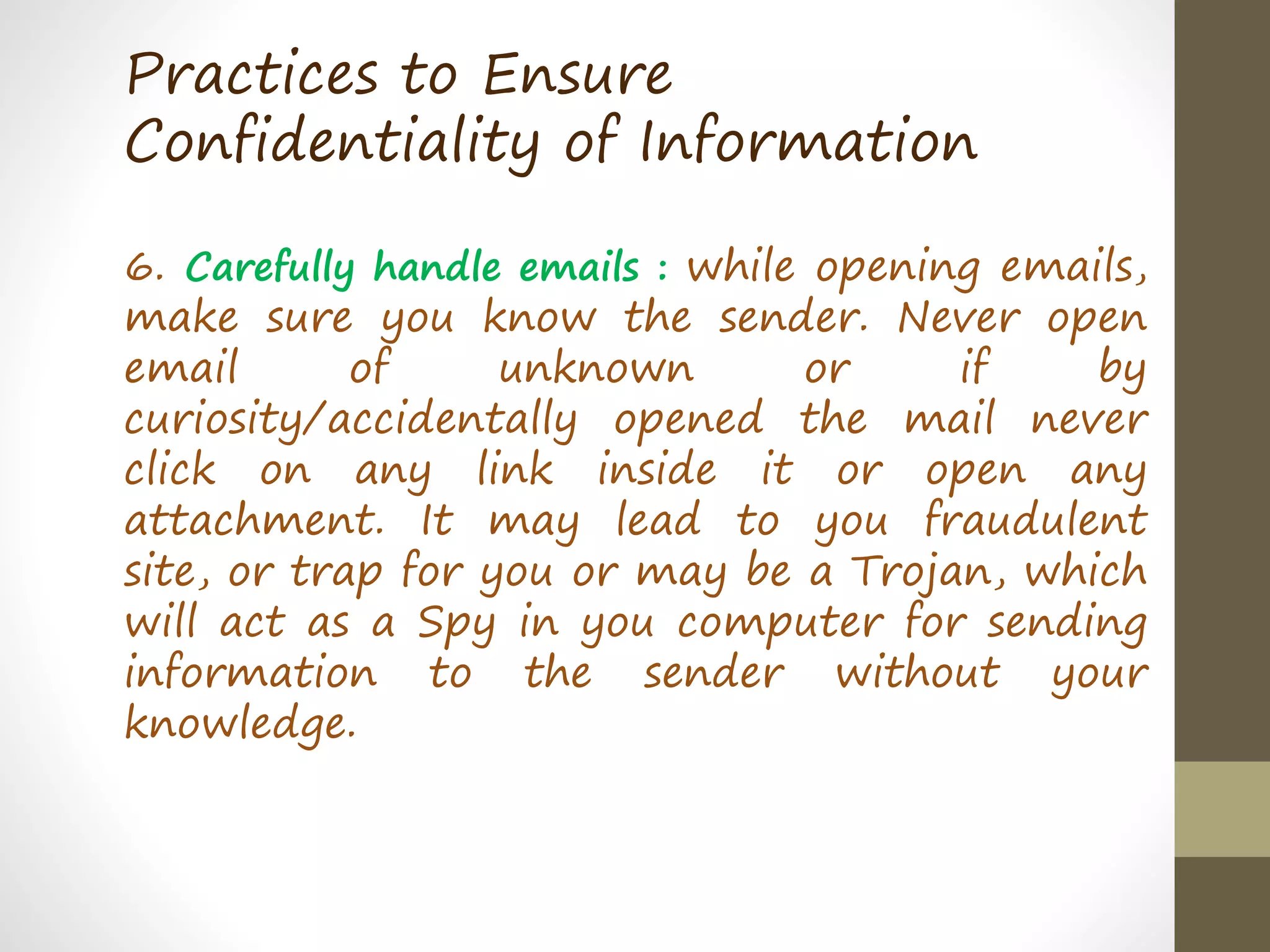 Practices to Ensure Confidentiality of Information

6. Carefully handle emails : while opening emails, make sure you know the sender. Never open email of unknown or if by curiosity/accidentally opened the mail never click on any link inside it or open any attachment. It may lead to you fraudulent site, or trap for you or may be a Trojan, which will act as a Spy in you computer for sending information to the sender without your knowledge.